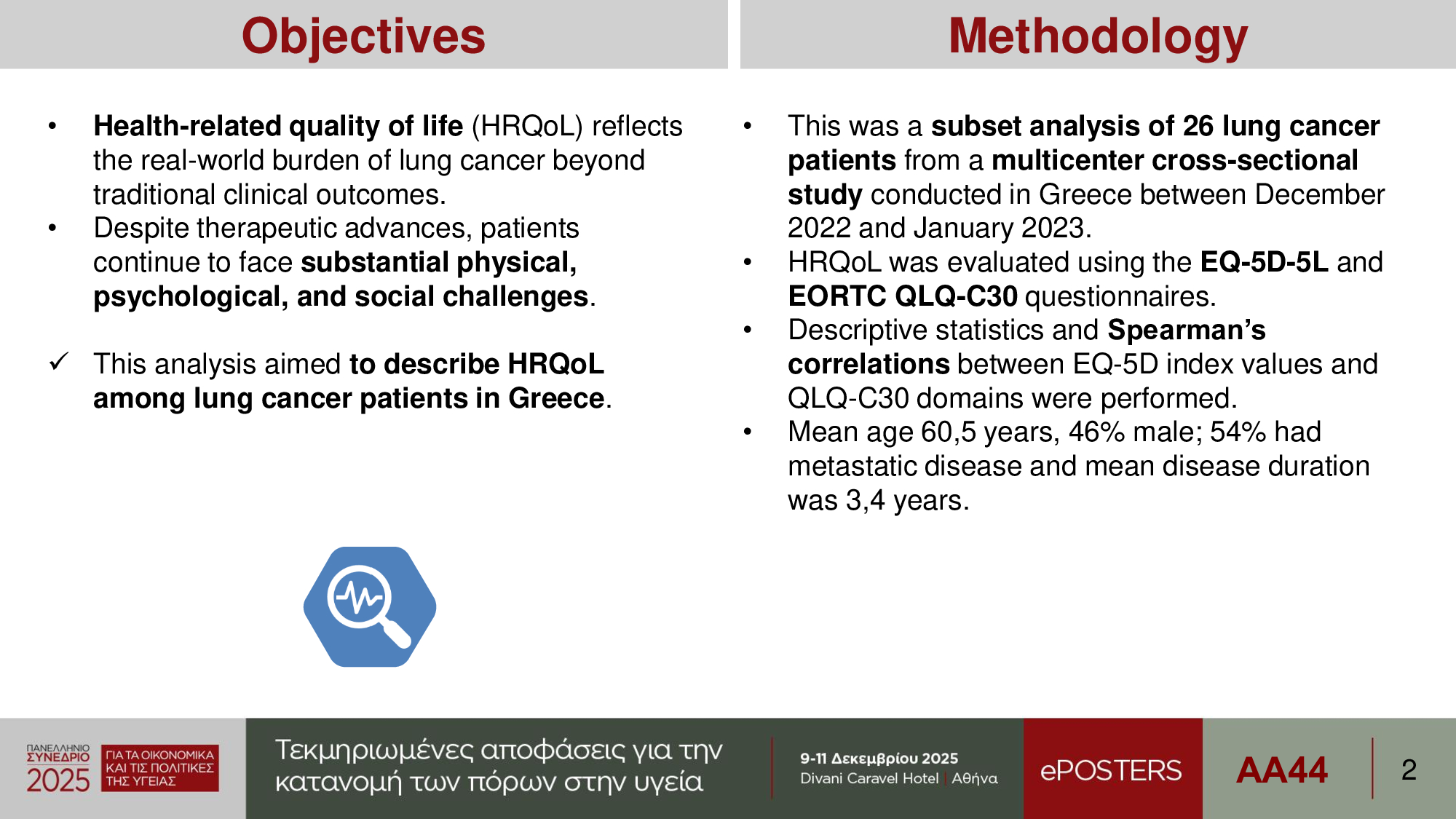 Objectives

• Health-related quality of life (HRQoL) reflects the real-world burden of lung cancer beyond traditional clinical outcomes.
• Despite therapeutic advances, patients continue to face substantial physical, psychological, and social challenges.

✓ This analysis aimed to describe HRQoL among lung cancer patients in Greece.

Methodology

• This was a subset analysis of 26 lung cancer patients from a multicenter cross-sectional study conducted in Greece between December 2022 and January 2023.
• HRQoL was evaluated using the EQ-5D-5L and EORTC QLQ-C30 questionnaires.
• Descriptive statistics and Spearman's correlations between EQ-5D index values and QLQ-C30 domains were performed.
• Mean age 60,5 years, 46% male; 54% had metastatic disease and mean disease duration was 3,4 years.

ΠΑΝΕΛΛΗΝΙΟ ΣΥΝΕΔΡΙΟ 2025 ΓΙΑ ΤΑ ΟΙΚΟΝΟΜΙΚΑ ΚΑΙ ΤΙΣ ΠΟΛΙΤΙΚΕΣ ΤΗΣ ΥΓΕΙΑΣ

Τεκμηριωμένες αποφάσεις για την κατανομή των πόρων στην υγεία

9-11 Δεκεμβρίου 2025
Divani Caravel Hotel | Αθήνα

ePOSTERS

AA44

2